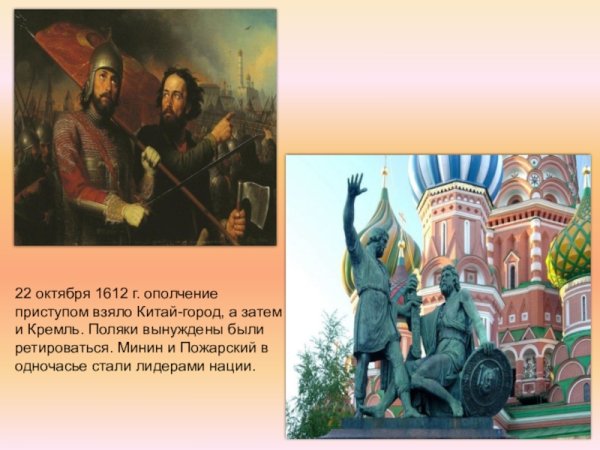 22 октября 1612 г. ополчение приступом взяло Китай-город, а затем и Кремль. Поляки вынуждены были ретироваться. Минин и Пожарский в одночасье стали лидерами нации.